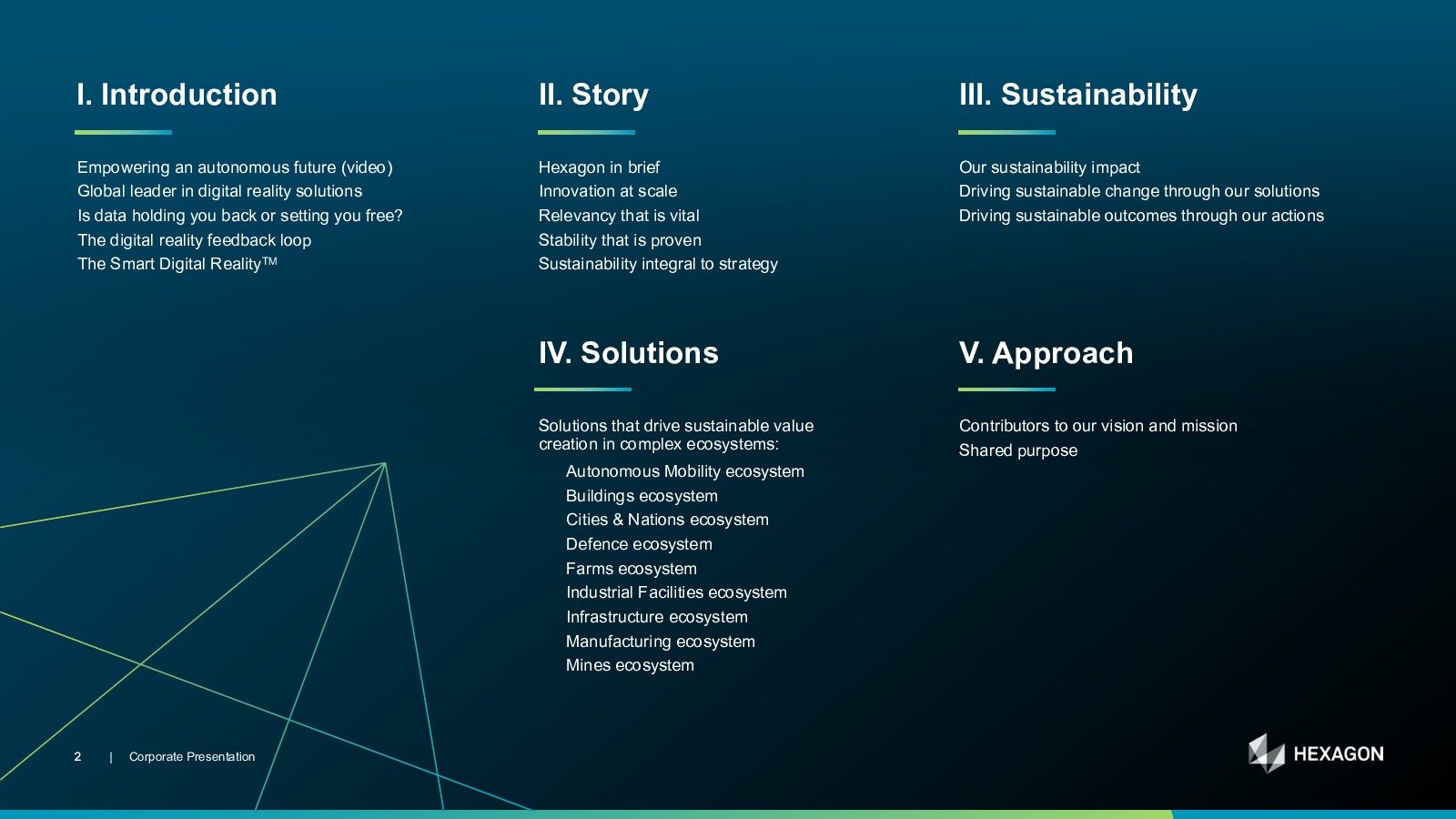 I. Introduction

Empowering an autonomous future (video)
Global leader in digital reality solutions
Is data holding you back or setting you free?
The digital reality feedback loop
The Smart Digital Reality™

II. Story

Hexagon in brief
Innovation at scale
Relevancy that is vital
Stability that is proven
Sustainability integral to strategy

III. Sustainability

Our sustainability impact
Driving sustainable change through our solutions
Driving sustainable outcomes through our actions

IV. Solutions

Solutions that drive sustainable value creation in complex ecosystems:

Autonomous Mobility ecosystem
Buildings ecosystem
Cities & Nations ecosystem
Defence ecosystem
Farms ecosystem
Industrial Facilities ecosystem
Infrastructure ecosystem
Manufacturing ecosystem
Mines ecosystem

V. Approach

Contributors to our vision and mission
Shared purpose

2 | Corporate Presentation

HEXAGON